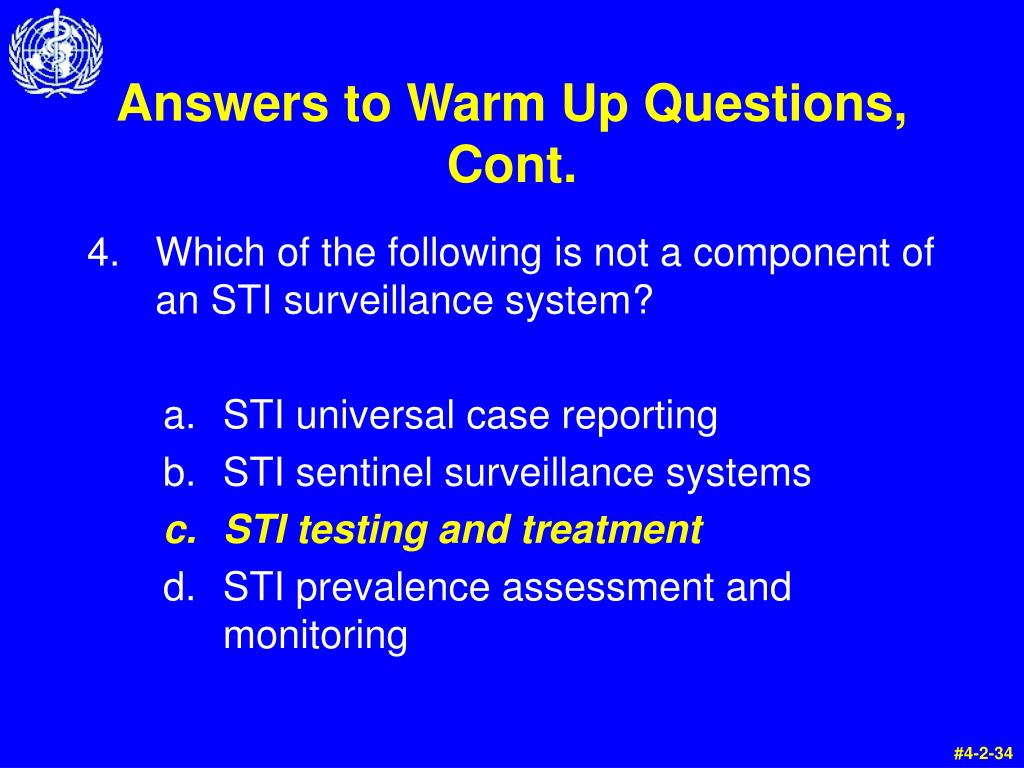 Answers to Warm Up Questions, Cont.

4. Which of the following is not a component of an STI surveillance system?

a. STI universal case reporting
b. STI sentinel surveillance systems
c. STI testing and treatment
d. STI prevalence assessment and monitoring

#4-2-34